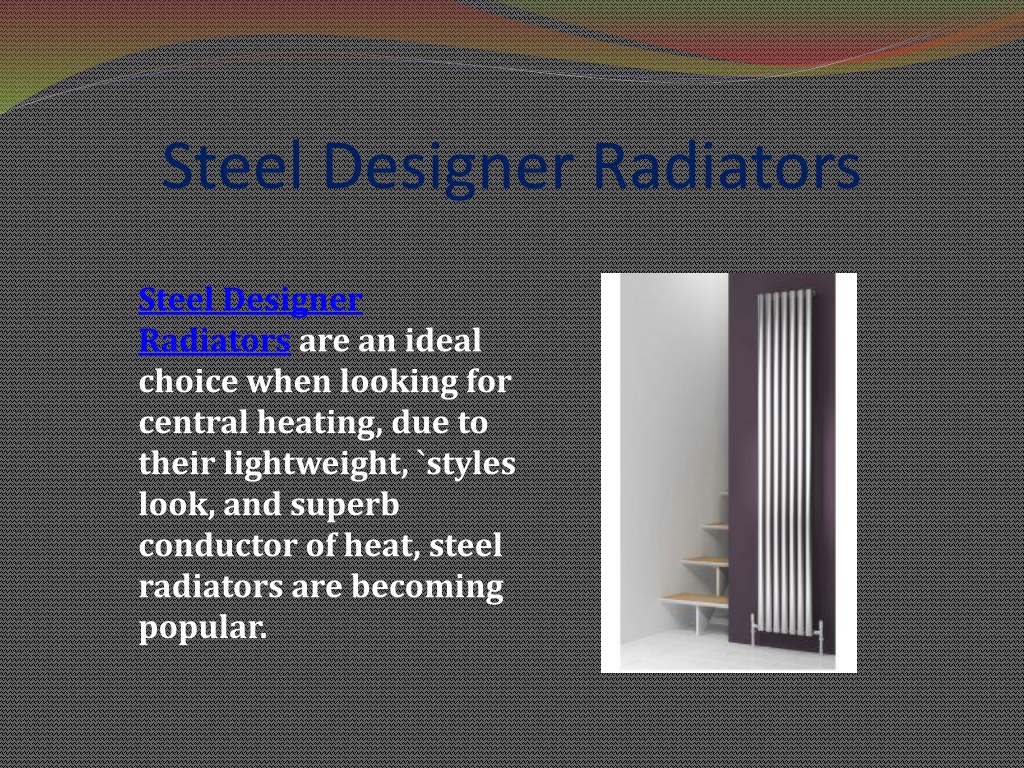 Steel Designer Radiators

Steel Designer Radiators are an ideal choice when looking for central heating, due to their lightweight, `styles look, and superb conductor of heat, steel radiators are becoming popular.